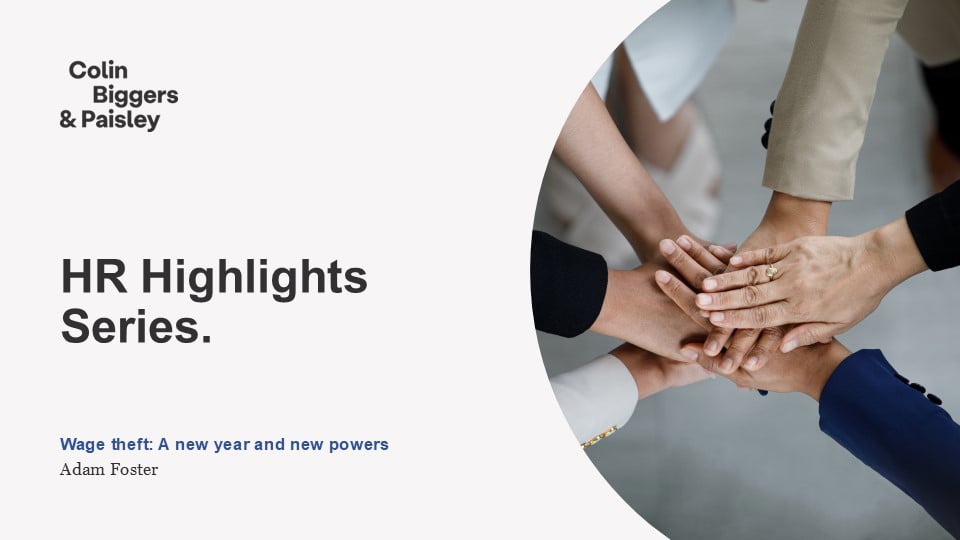 Colin
Biggers
& Paisley

HR Highlights Series.

Wage theft: A new year and new powers
Adam Foster